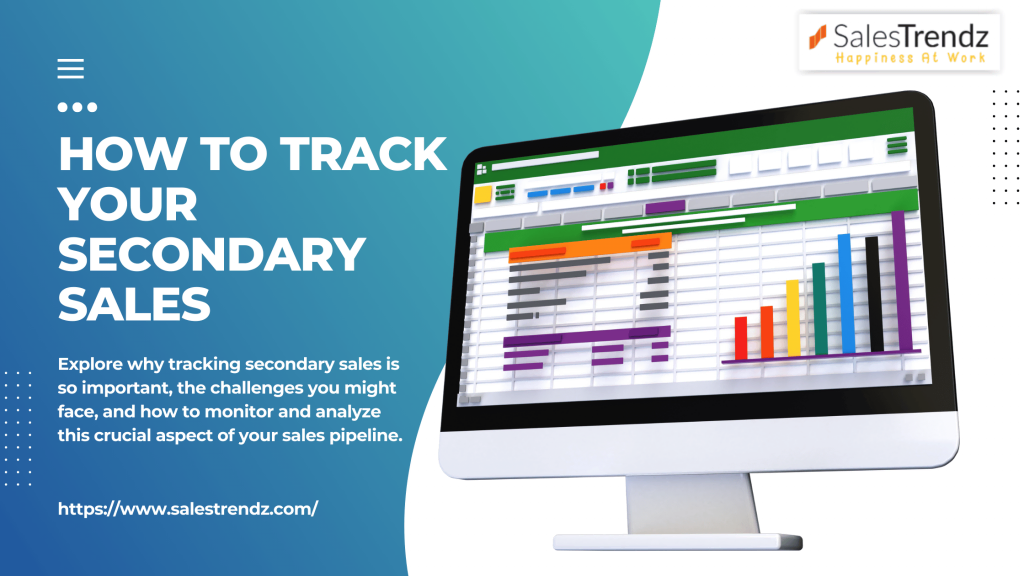 SalesTrendz
Happiness At Work

HOW TO TRACK YOUR SECONDARY SALES

Explore why tracking secondary sales is so important, the challenges you might face, and how to monitor and analyze this crucial aspect of your sales pipeline.

https://www.salestrendz.com/